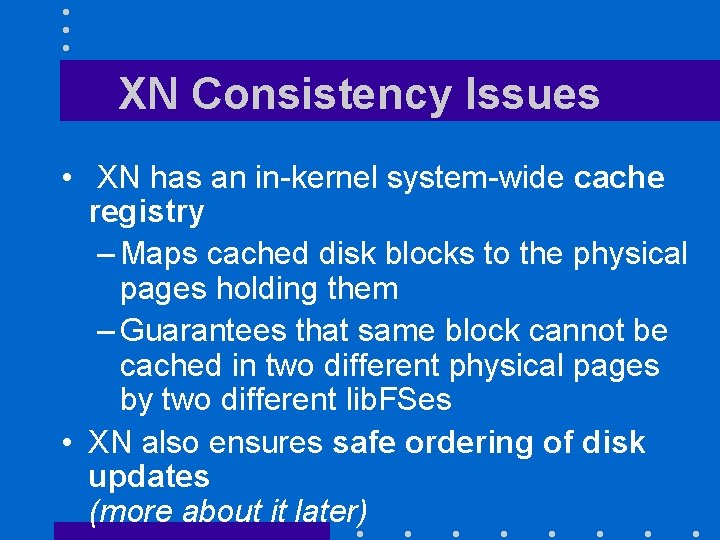 XN Consistency Issues

• XN has an in-kernel system-wide cache registry

– Maps cached disk blocks to the physical pages holding them

– Guarantees that same block cannot be cached in two different physical pages by two different libFSes

• XN also ensures safe ordering of disk updates
(more about it later)